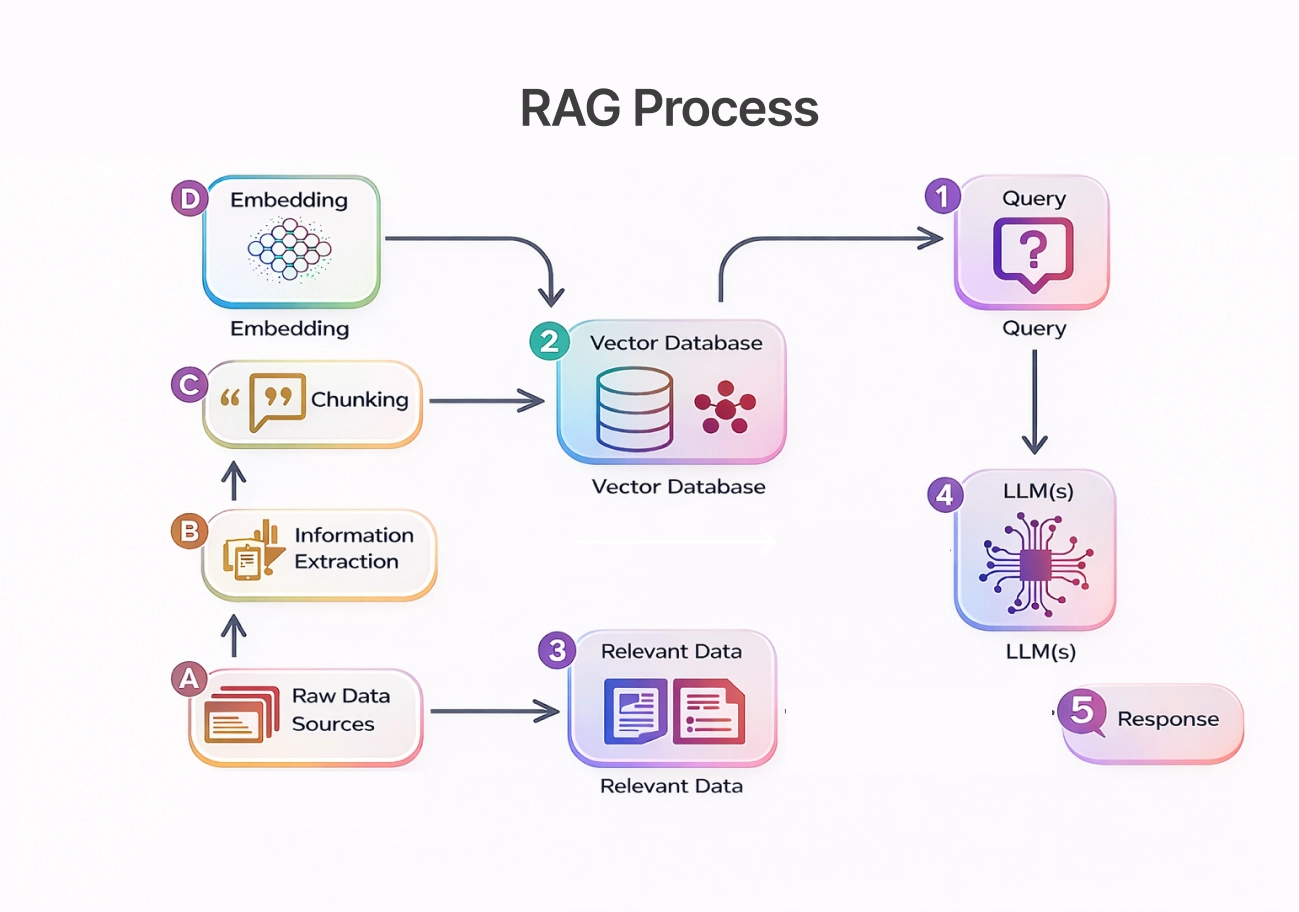 RAG Process

D Embedding

Embedding

C Chunking

B Information Extraction

A Raw Data Sources

2 Vector Database

Vector Database

3 Relevant Data

Relevant Data

1 Query

Query

4 LLM(s)

LLM(s)

5 Response